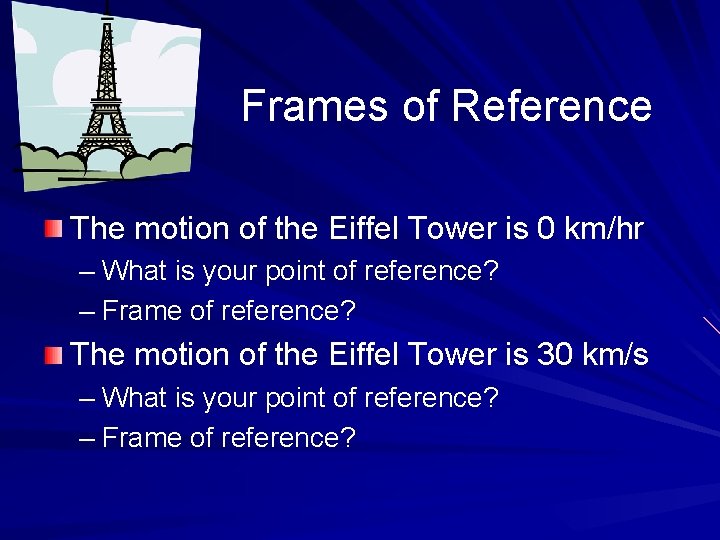 Frames of Reference

The motion of the Eiffel Tower is 0 km/hr

– What is your point of reference?

– Frame of reference?

The motion of the Eiffel Tower is 30 km/s

– What is your point of reference?

– Frame of reference?